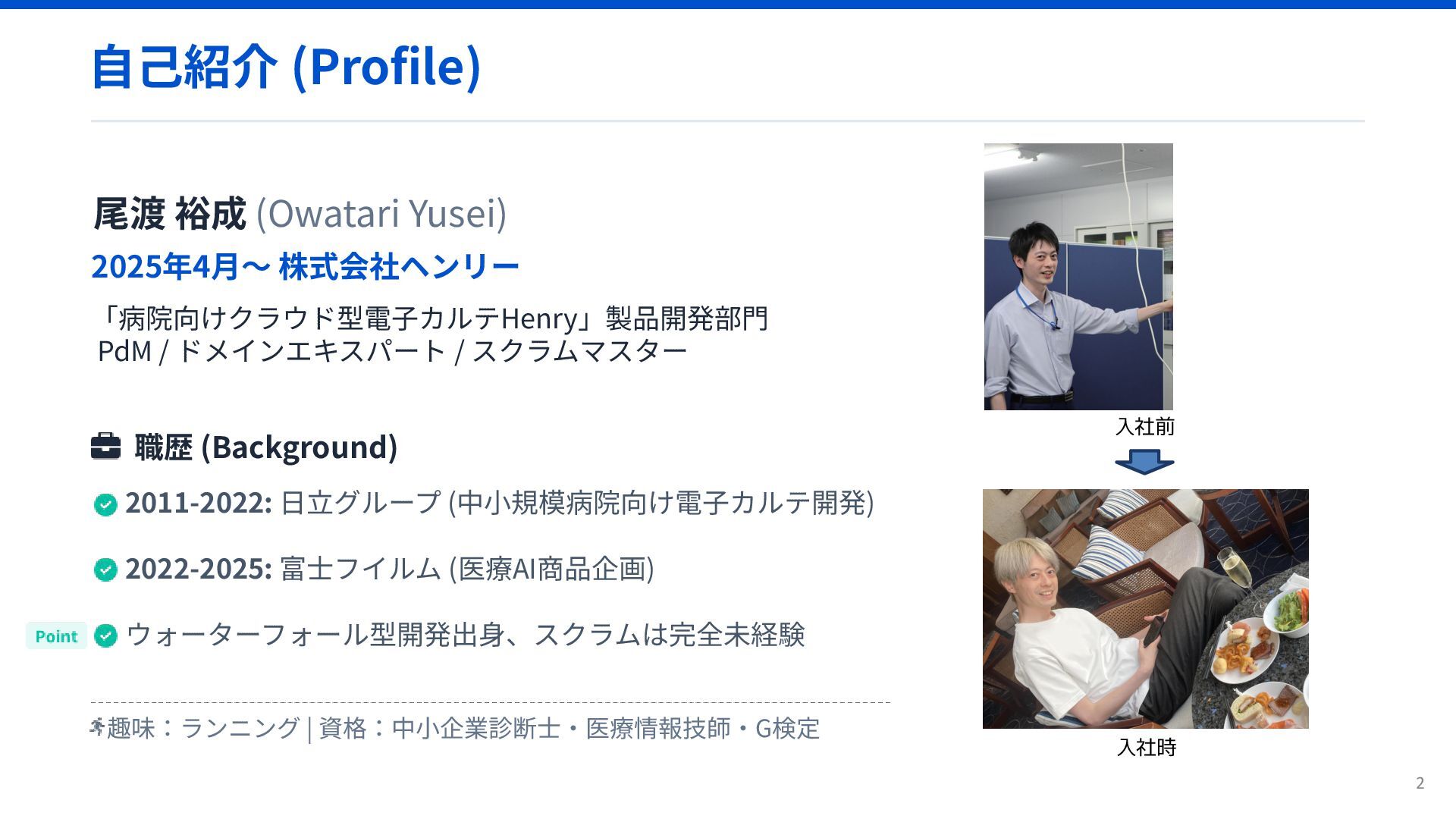 自己紹介 (Profile)

尾渡 裕成 (Owatari Yusei)

2025年4月〜 株式会社ヘンリー

「病院向けクラウド型電子カルテHenry」製品開発部門
PdM / ドメインエキスパート / スクラムマスター

職歴 (Background)

2011-2022: 日立グループ (中小規模病院向け電子カルテ開発)

2022-2025: 富士フイルム (医療AI商品企画)

Point ウォーターフォール型開発出身、スクラムは完全未経験

趣味：ランニング | 資格：中小企業診断士・医療情報技師・G検定

入社前

入社時

2